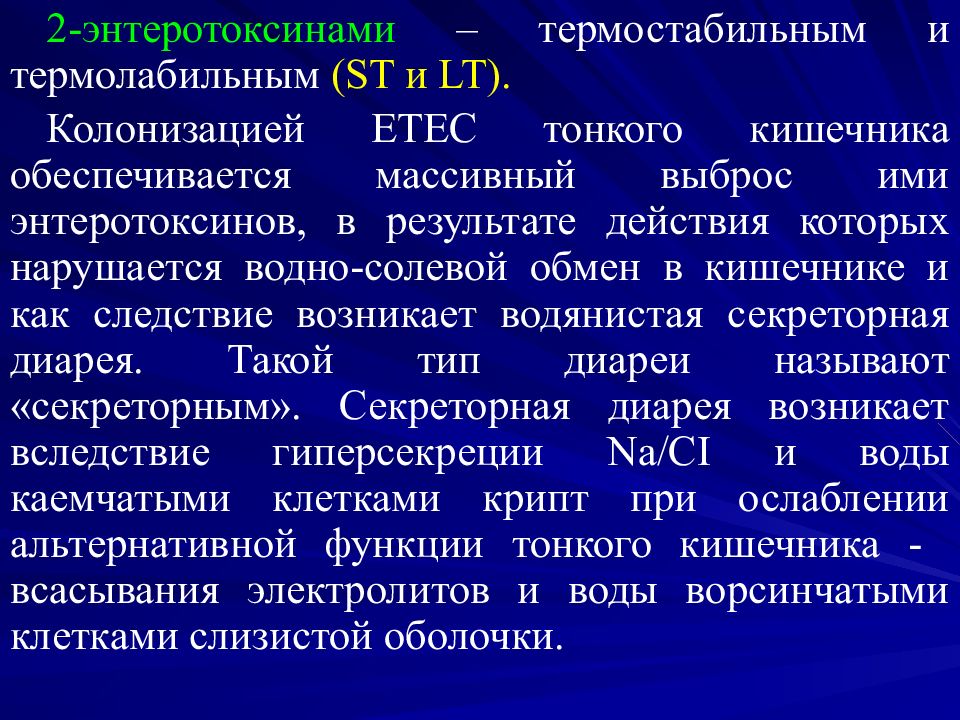 2-энтеротоксинами – термостабильным и термолабильным (ST и LT).

Колонизацией ЕТЕС тонкого кишечника обеспечивается массивный выброс ими энтеротоксинов, в результате действия которых нарушается водно-солевой обмен в кишечнике и как следствие возникает водянистая секреторная диарея. Такой тип диареи называют «секреторным». Секреторная диарея возникает вследствие гиперсекреции Na/CI и воды каемчатыми клетками крипт при ослаблении альтернативной функции тонкого кишечника - всасывания электролитов и воды ворсинчатыми клетками слизистой оболочки.